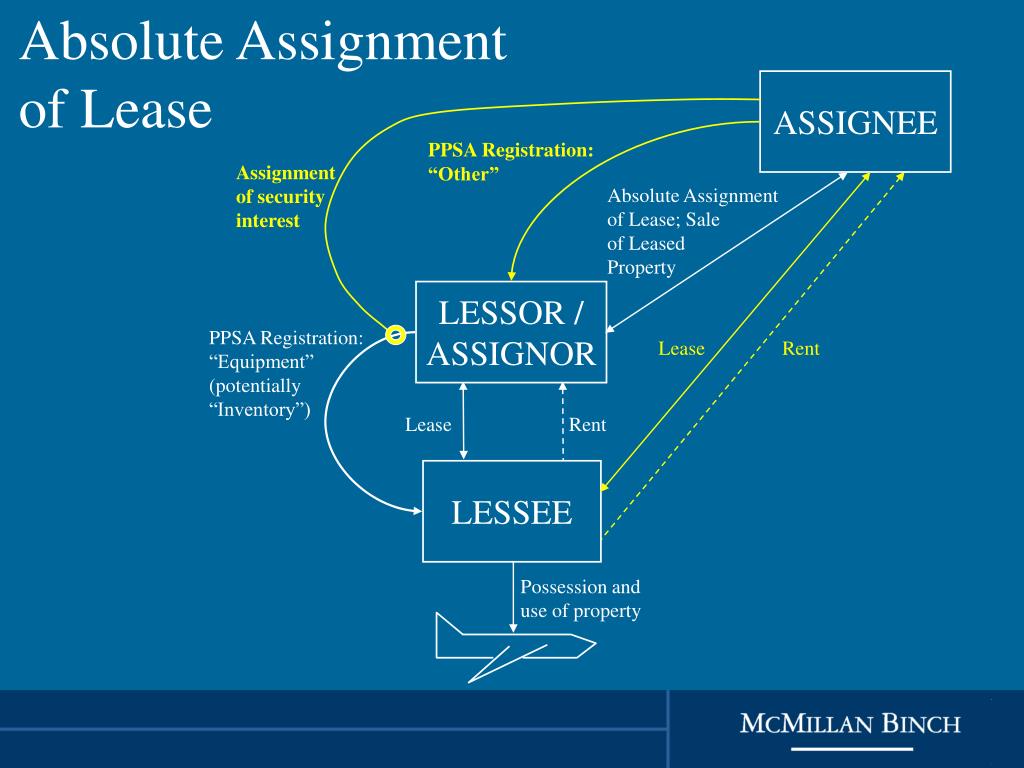 Absolute Assignment of Lease

ASSIGNEE

Assignment of security interest

PPSA Registration: “Other”

Absolute Assignment of Lease; Sale of Leased Property

LESSOR / ASSIGNOR

PPSA Registration: “Equipment” (potentially “Inventory”)

Lease

Rent

Lease

Rent

LESSEE

Possession and use of property

MCMILLAN BINCH